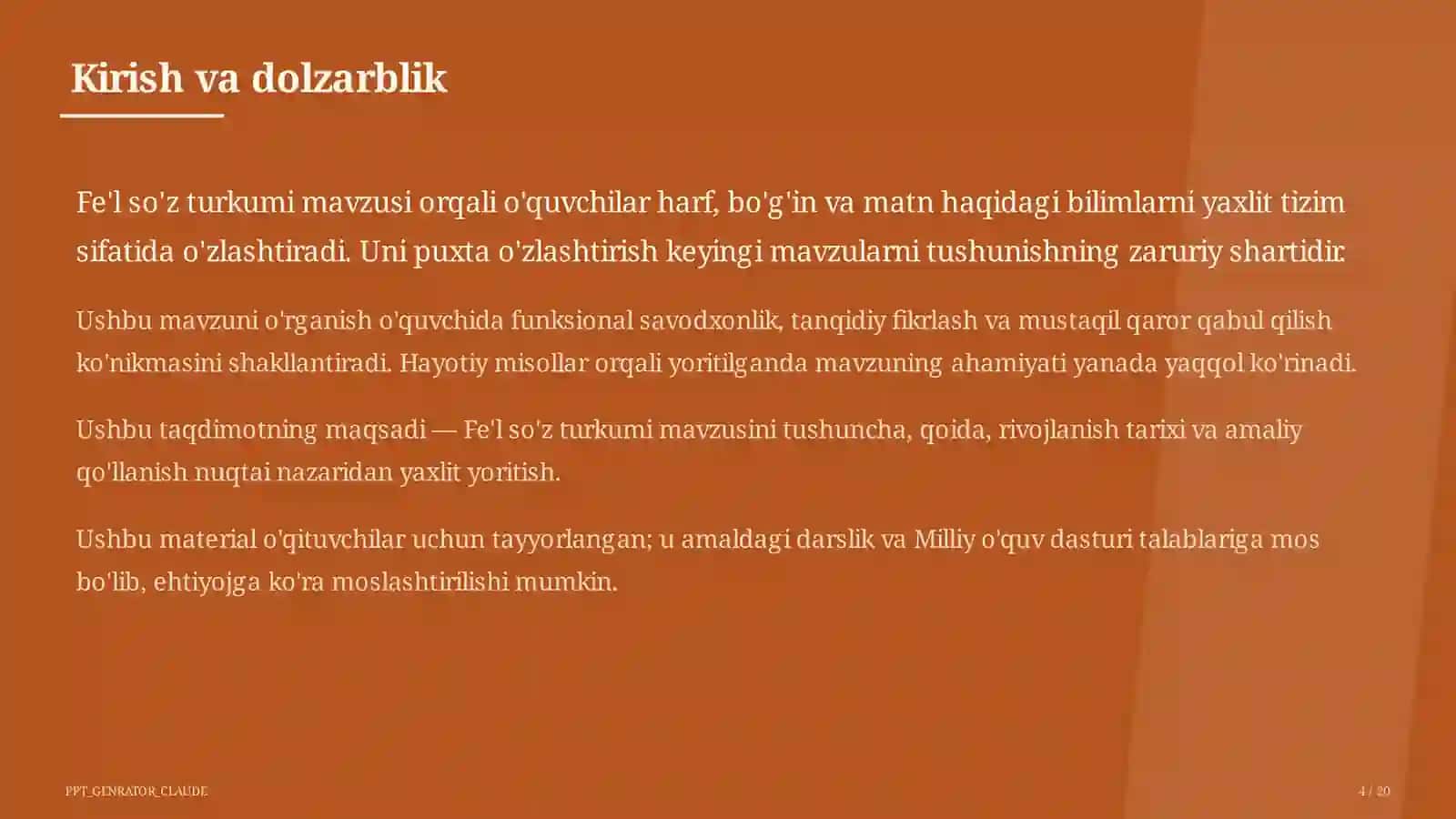 Kirish va dolzarblik

Fe'l so'z turkumi mavzusi orqali o'quvchilar harf, bo'g'in va matn haqidagi bilimlarni yaxlit tizim sifatida o'zlashtiradi. Uni puxta o'zlashtirish keyingi mavzularni tushunishning zaruriy shartidir.

Ushbu mavzuni o'rganish o'quvchida funksional savodxonlik, tanqidiy fikrlash va mustaqil qaror qabul qilish ko'nikmasini shakllantiradi. Hayotiy misollar orqali yoritilganda mavzuning ahamiyati yanada yaqqol ko'rinadi.

Ushbu taqdimotning maqsadi — Fe'l so'z turkumi mavzusini tushuncha, qoida, rivojlanish tarixi va amaliy qo'llanish nuqtai nazaridan yaxlit yoritish.

Ushbu material o'qituvchilar uchun tayyorlangan; u amaldagi darslik va Milliy o'quv dasturi talablariga mos bo'lib, ehtiyojga ko'ra moslashtirilishi mumkin.

PPT_GENRATOR_CLAUDE

4 / 20